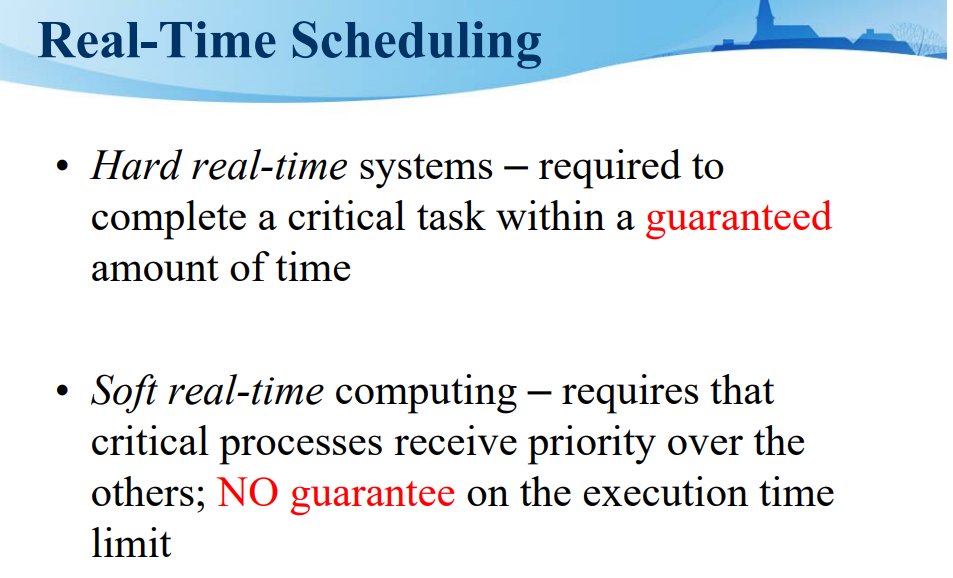 Real-Time Scheduling

• Hard real-time systems – required to complete a critical task within a guaranteed amount of time

• Soft real-time computing – requires that critical processes receive priority over the others; NO guarantee on the execution time limit